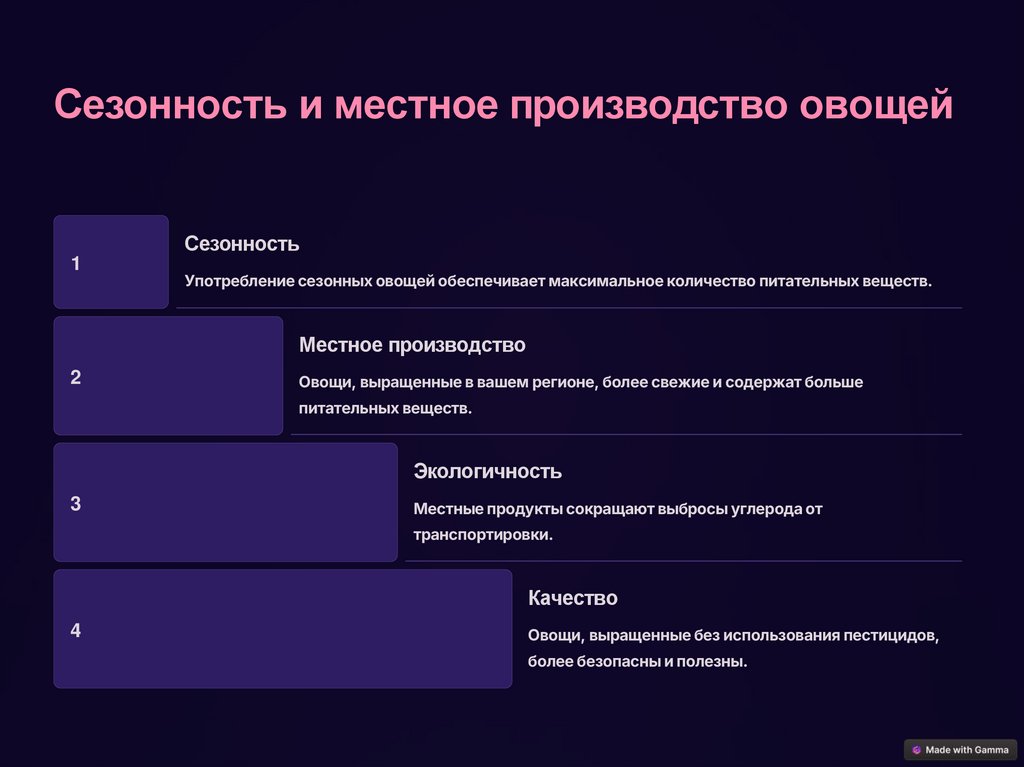 Сезонность и местное производство овощей

1

Сезонность

Употребление сезонных овощей обеспечивает максимальное количество питательных веществ.

2

Местное производство

Овощи, выращенные в вашем регионе, более свежие и содержат больше питательных веществ.

3

Экологичность

Местные продукты сокращают выбросы углерода от транспортировки.

4

Качество

Овощи, выращенные без использования пестицидов, более безопасны и полезны.

Made with Gamma